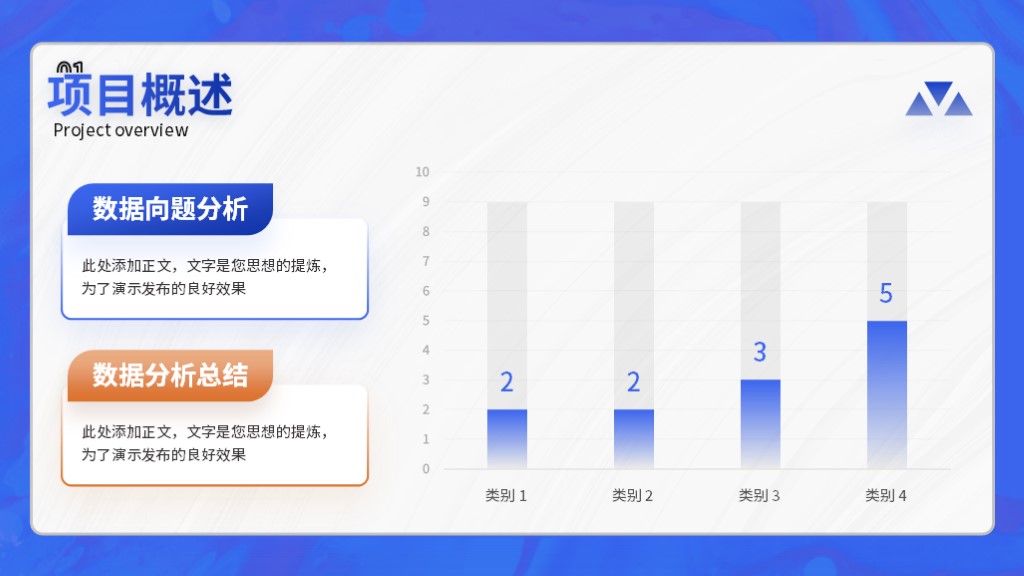 01
项目概述
Project overview

数据向题分析

此处添加正文，文字是您思想的提炼，为了演示发布的良好效果

数据分析总结

此处添加正文，文字是您思想的提炼，为了演示发布的良好效果

10
9
8
7
6
5
4
3
2
1
0

2
2
3
5

类别 1
类别 2
类别 3
类别 4